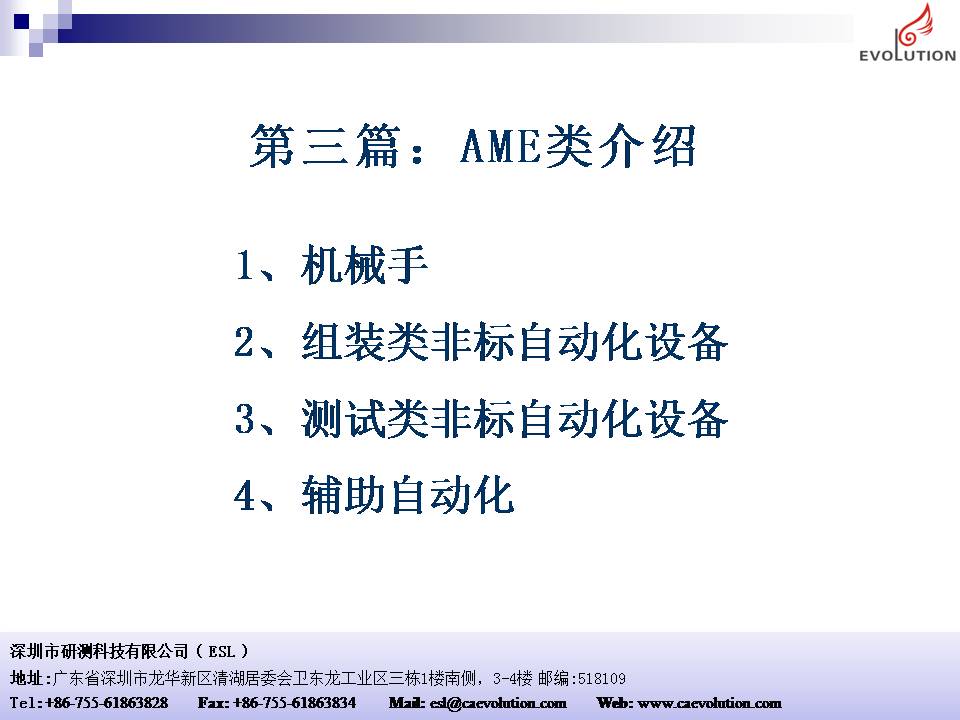 EVOLUTION

第三篇：AME类介绍

1、机械手

2、组装类非标自动化设备

3、测试类非标自动化设备

4、辅助自动化

深圳市研测科技有限公司（ESL）
地址:广东省深圳市龙华新区清湖居委会卫东龙工业区三栋1楼南侧，3-4楼 邮编:518109
Tel:+86-755-61863828 Fax: +86-755-61863834 Mail: esl@caevolution.com Web: www.caevolution.com